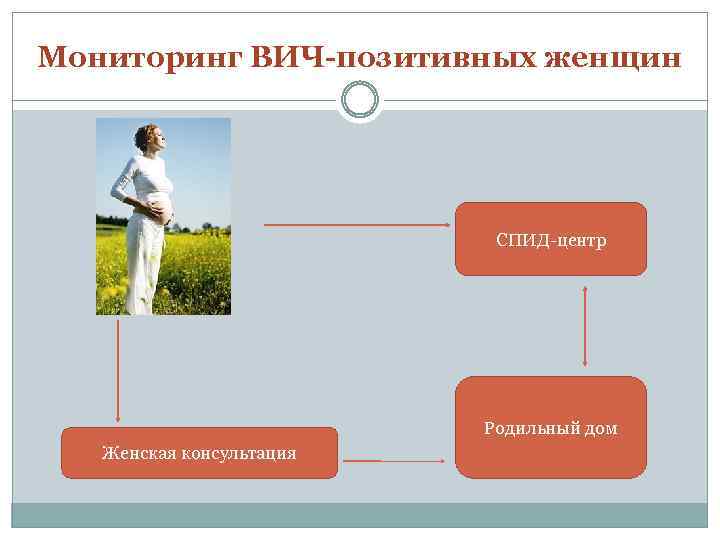 Мониторинг ВИЧ-позитивных женщин

СПИД-центр

Родильный дом

Женская консультация